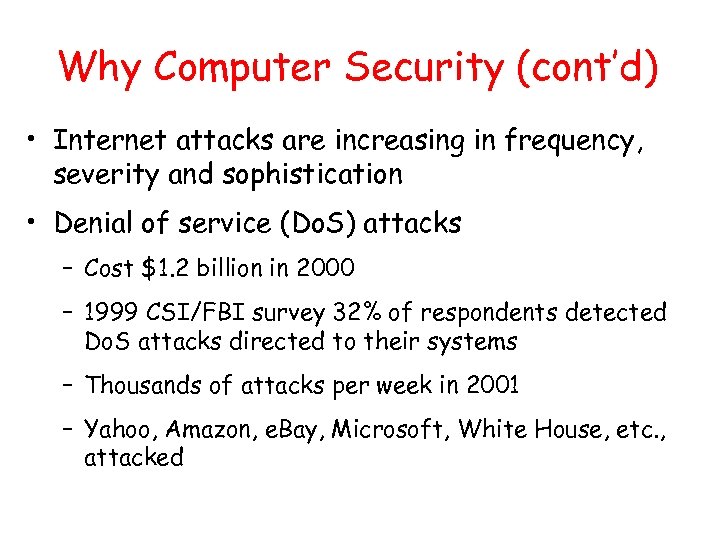 Why Computer Security (cont'd)

• Internet attacks are increasing in frequency, severity and sophistication

• Denial of service (DoS) attacks

– Cost \$1.2 billion in 2000

– 1999 CSI/FBI survey 32% of respondents detected DoS attacks directed to their systems

– Thousands of attacks per week in 2001

– Yahoo, Amazon, eBay, Microsoft, White House, etc., attacked